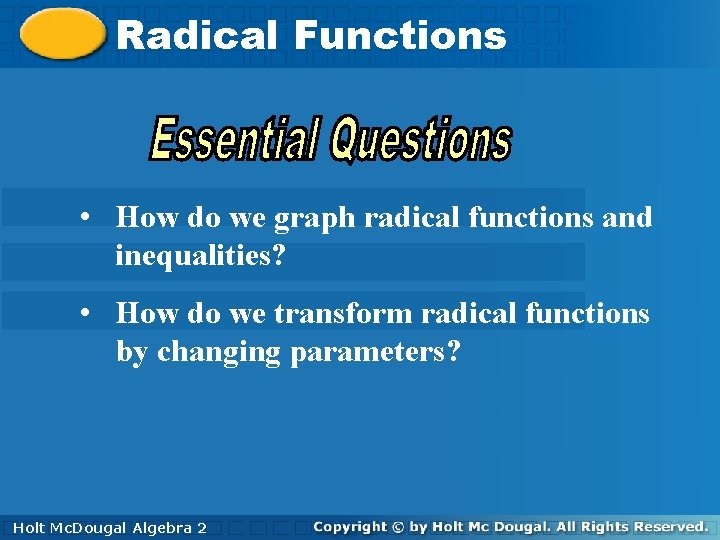 Radical Functions

Essential Questions

• How do we graph radical functions and inequalities?

• How do we transform radical functions by changing parameters?

Holt McDougal Algebra 2

Copyright © by Holt Mc Dougal. All Rights Reserved.